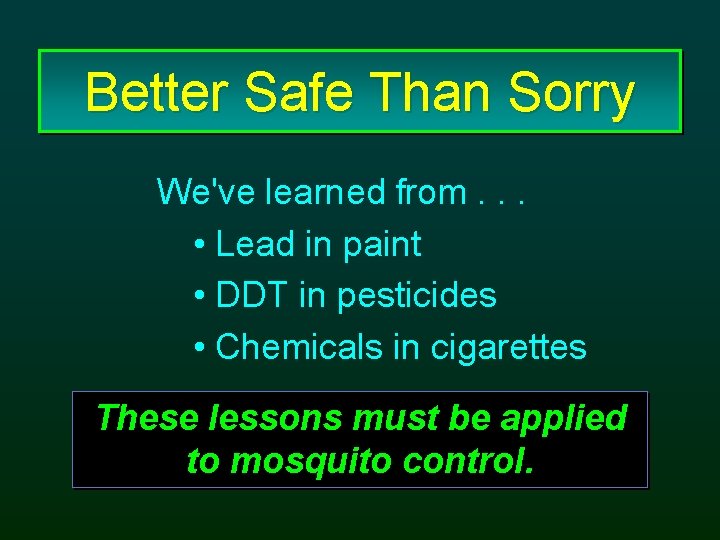 Better Safe Than Sorry

We've learned from . . .

• Lead in paint
• DDT in pesticides
• Chemicals in cigarettes

These lessons must be applied to mosquito control.